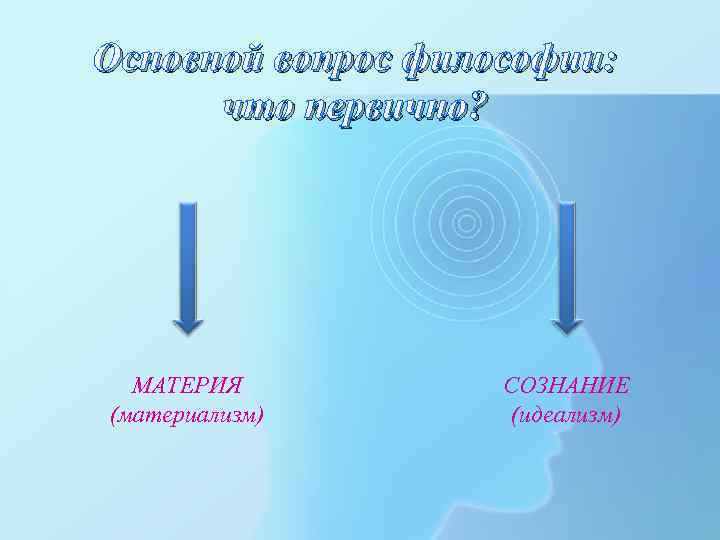 Основной вопрос философии: что первично?

МАТЕРИЯ
(материализм)

СОЗНАНИЕ
(идеализм)